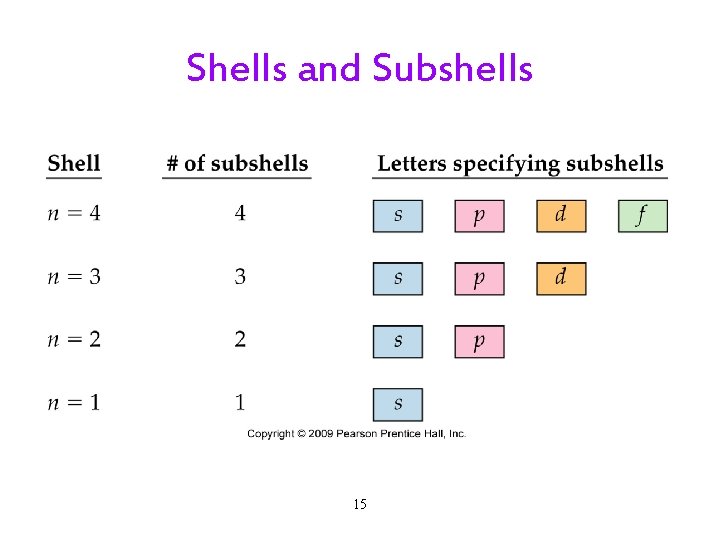 Shells and Subshells

| Shell | # of subshells | Letters specifying subshells |
|---|---|---|
| $n = 4$ | 4 | $s$ $p$ $d$ $f$ |
| $n = 3$ | 3 | $s$ $p$ $d$ |
| $n = 2$ | 2 | $s$ $p$ |
| $n = 1$ | 1 | $s$ |

Copyright © 2009 Pearson Prentice Hall, Inc.

15